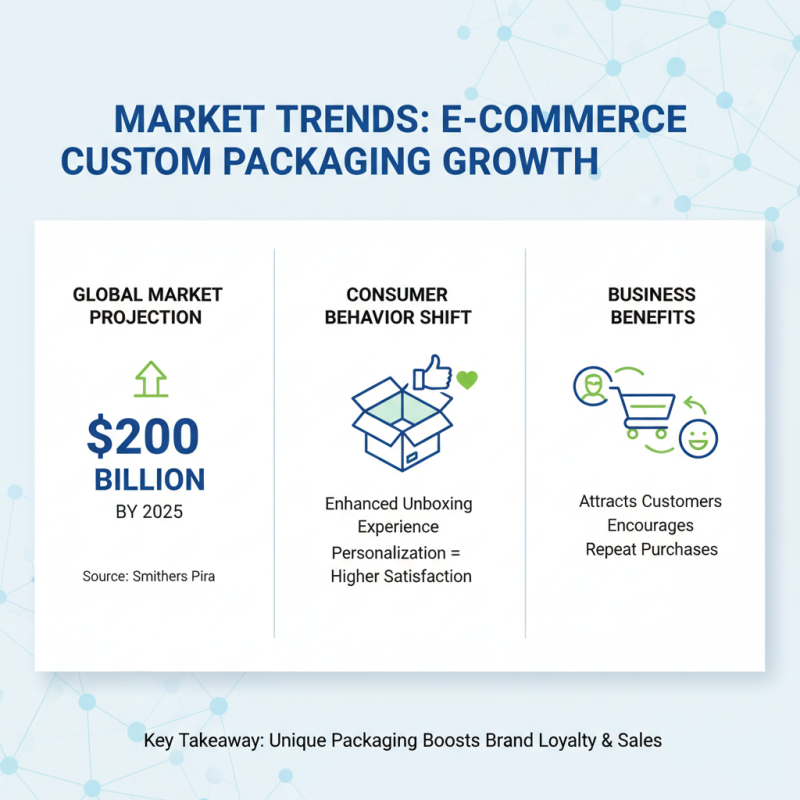 MARKET TRENDS: E-COMMERCE CUSTOM PACKAGING GROWTH

GLOBAL MARKET PROJECTION

$200 BILLION
BY 2025

Source: Smithers Pira

CONSUMER BEHAVIOR SHIFT

Enhanced Unboxing Experience
Personalization = Higher Satisfaction

BUSINESS BENEFITS

Attracts Customers
Encourages Repeat Purchases

Key Takeaway: Unique Packaging Boosts Brand Loyalty & Sales